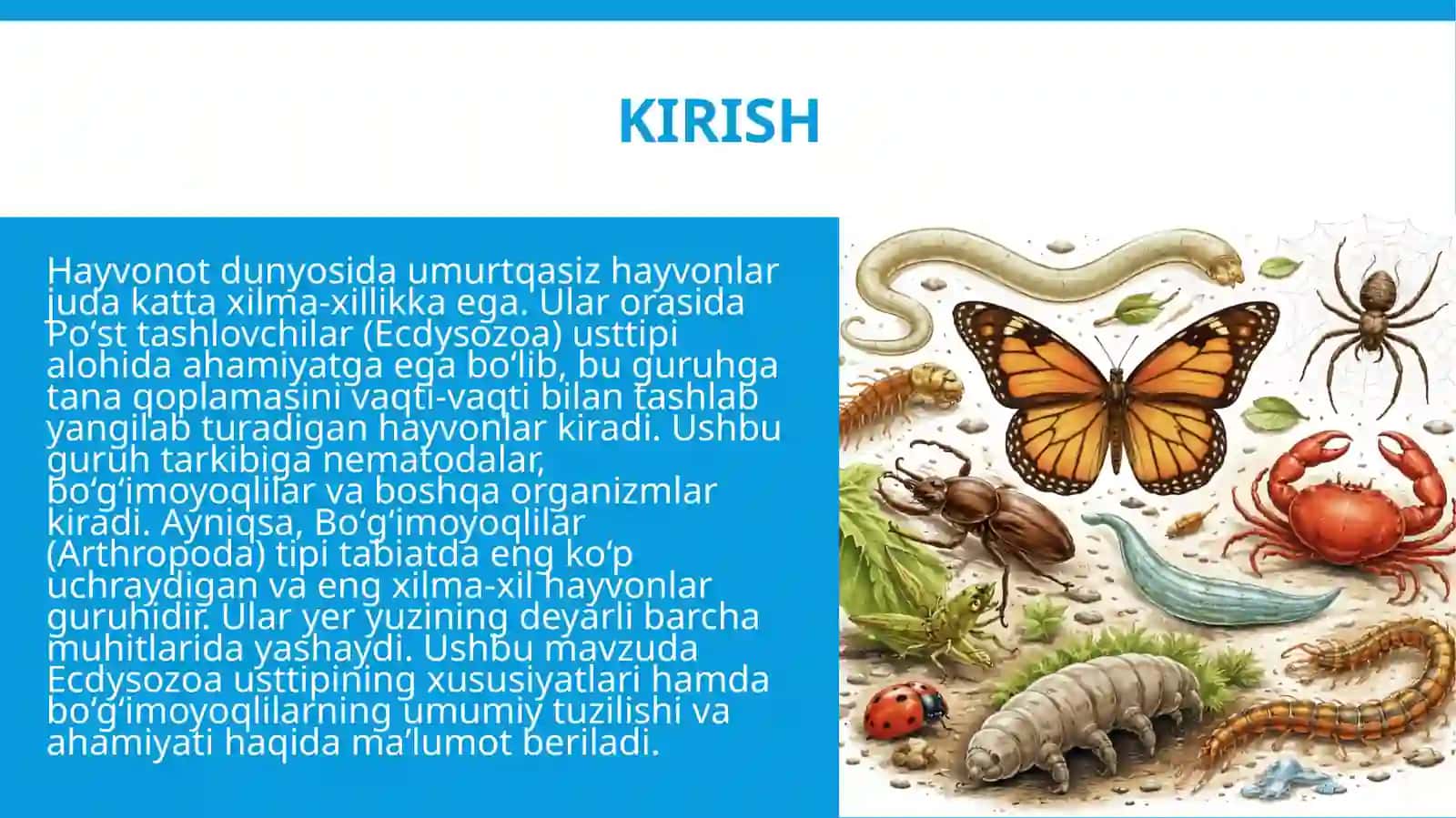 KIRISH

Hayvonot dunyosida umurtqasiz hayvonlar juda katta xilma-xillikka ega. Ular orasida Po‘st tashlovchilar (Ecdysozoa) usttipi alohida ahamiyatga ega bo‘lib, bu guruhga tana qoplamasini vaqti-vaqti bilan tashlab yangilab turadigan hayvonlar kiradi. Ushbu guruh tarkibiga nematodalar, bo‘g‘imoyoqlilar va boshqa organizmlar kiradi. Ayniqsa, Bo‘g‘imoyoqlilar (Arthropoda) tipi tabiatda eng ko‘p uchraydigan va eng xilma-xil hayvonlar guruhidir. Ular yer yuzining deyarli barcha muhitlarida yashaydi. Ushbu mavzuda Ecdysozoa usttipining xususiyatlari hamda bo‘g‘imoyoqlilarning umumiy tuzilishi va ahamiyati haqida ma’lumot beriladi.